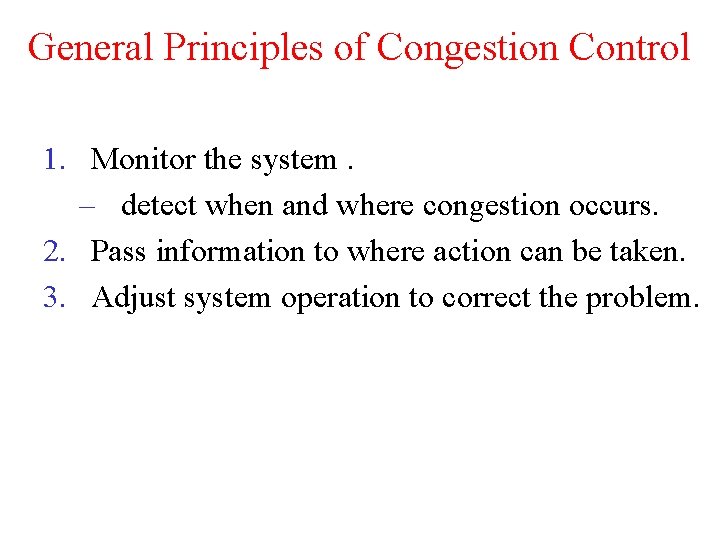 General Principles of Congestion Control

1. Monitor the system .
– detect when and where congestion occurs.
2. Pass information to where action can be taken.
3. Adjust system operation to correct the problem.